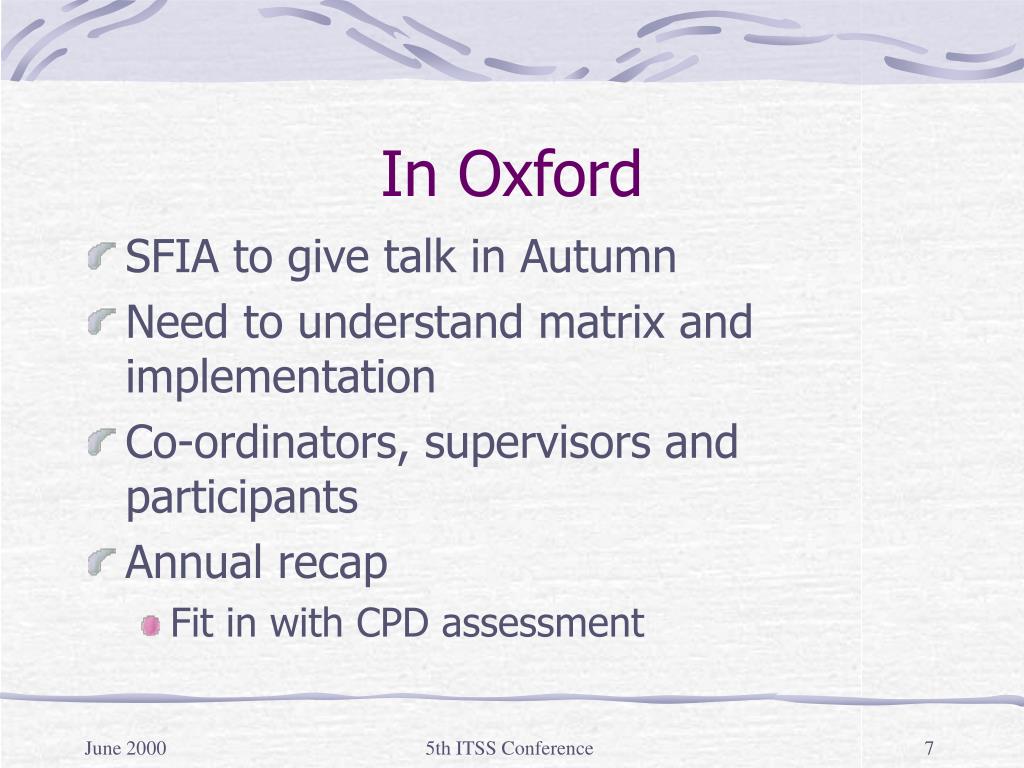 In Oxford

SFIA to give talk in Autumn

Need to understand matrix and implementation

Co-ordinators, supervisors and participants

Annual recap

Fit in with CPD assessment

June 2000

5th ITSS Conference

7